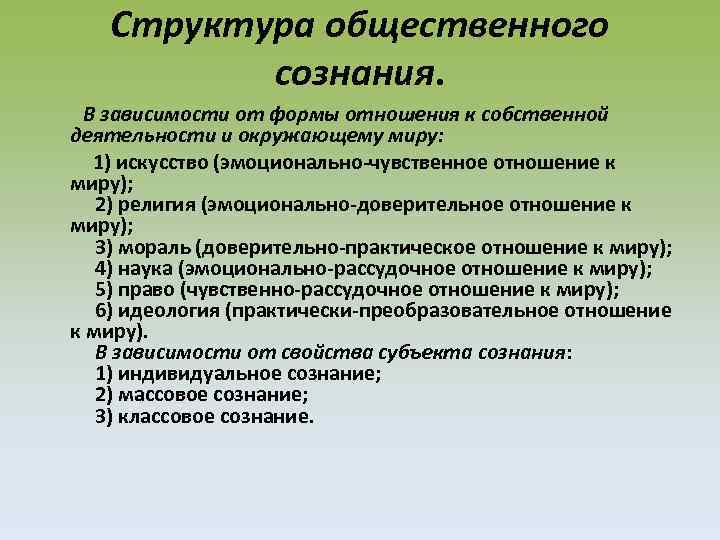 Структура общественного сознания.

В зависимости от формы отношения к собственной деятельности и окружающему миру:

1) искусство (эмоционально-чувственное отношение к миру);
2) религия (эмоционально-доверительное отношение к миру);
3) мораль (доверительно-практическое отношение к миру);
4) наука (эмоционально-рассудочное отношение к миру);
5) право (чувственно-рассудочное отношение к миру);
6) идеология (практически-преобразовательное отношение к миру).
В зависимости от свойства субъекта сознания:
1) индивидуальное сознание;
2) массовое сознание;
3) классовое сознание.